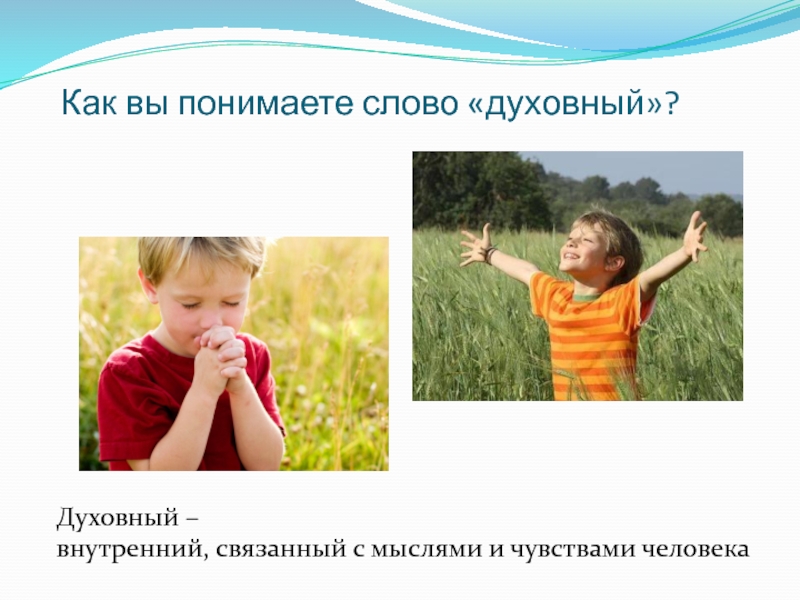 Как вы понимаете слово «духовный»?

Духовный –
внутренний, связанный с мыслями и чувствами человека